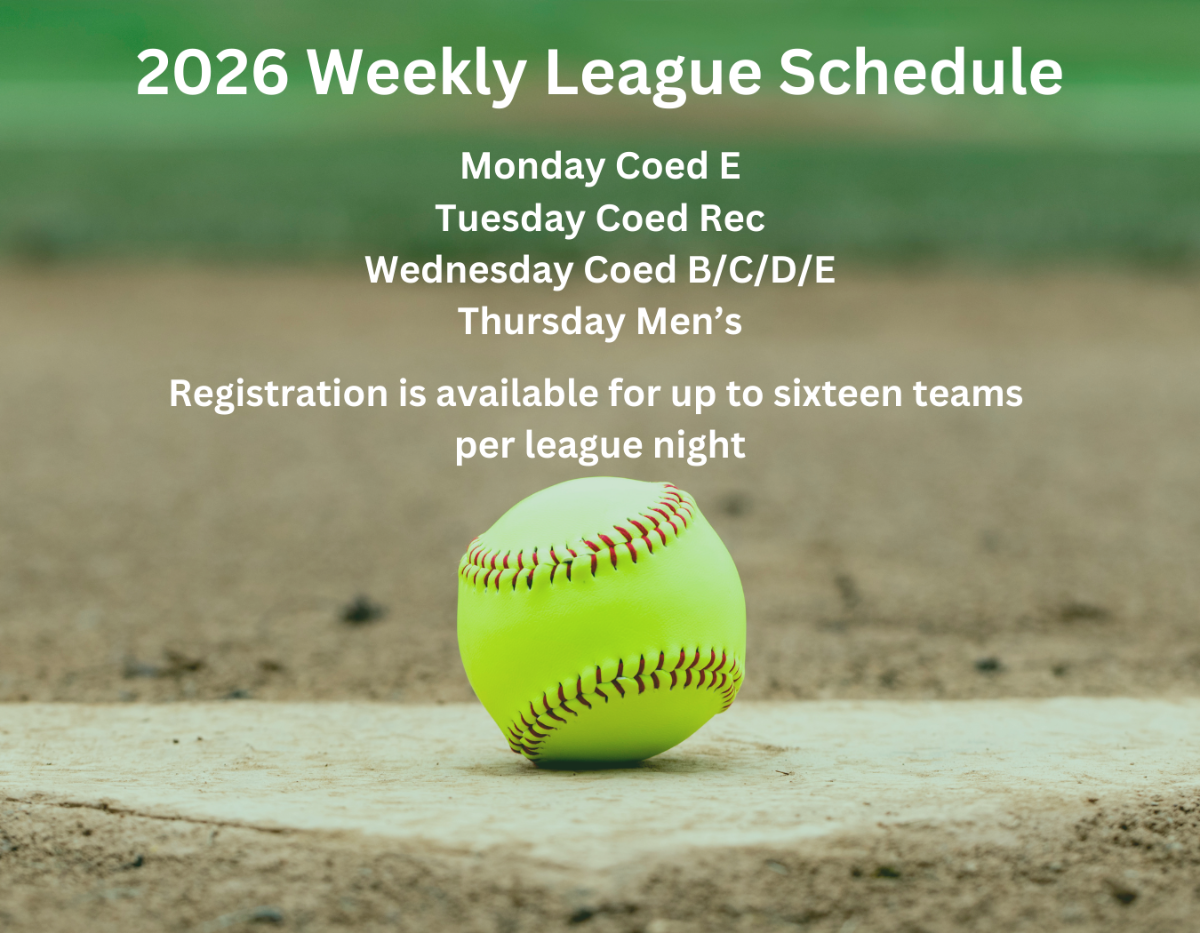 2026 Weekly League Schedule

Monday Coed E
Tuesday Coed Rec
Wednesday Coed B/C/D/E
Thursday Men’s

Registration is available for up to sixteen teams per league night